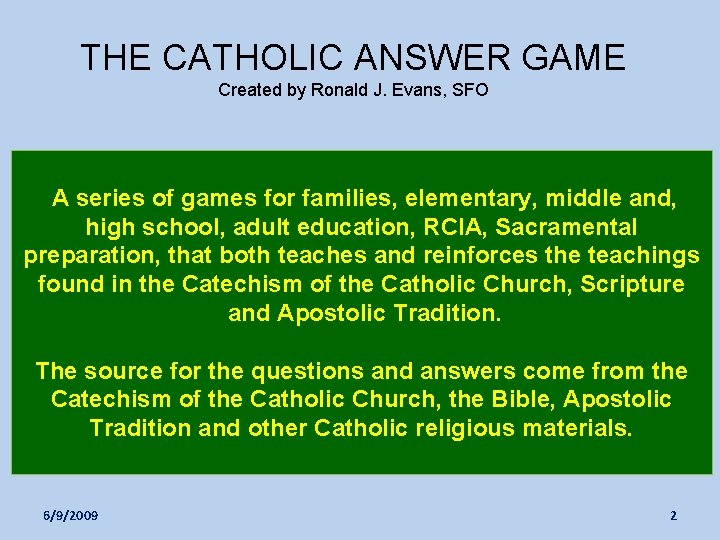 THE CATHOLIC ANSWER GAME
Created by Ronald J. Evans, SFO

A series of games for families, elementary, middle and, high school, adult education, RCIA, Sacramental preparation, that both teaches and reinforces the teachings found in the Catechism of the Catholic Church, Scripture and Apostolic Tradition.

The source for the questions and answers come from the Catechism of the Catholic Church, the Bible, Apostolic Tradition and other Catholic religious materials.

6/9/2009

2